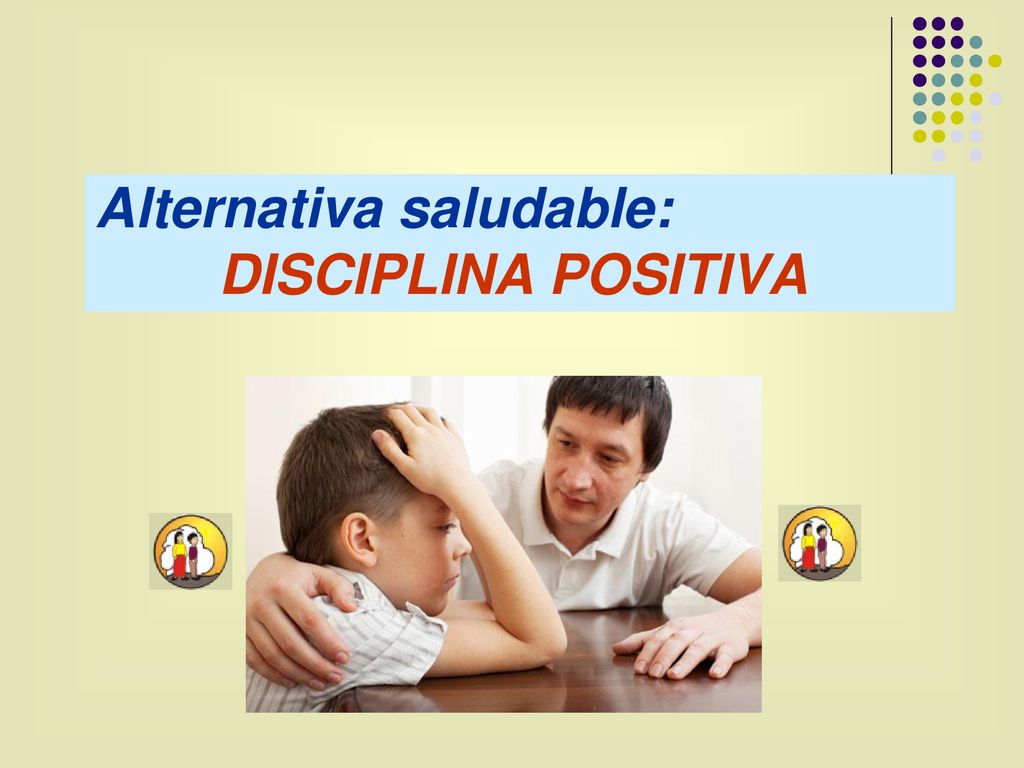 Alternativa saludable:
DISCIPLINA POSITIVA